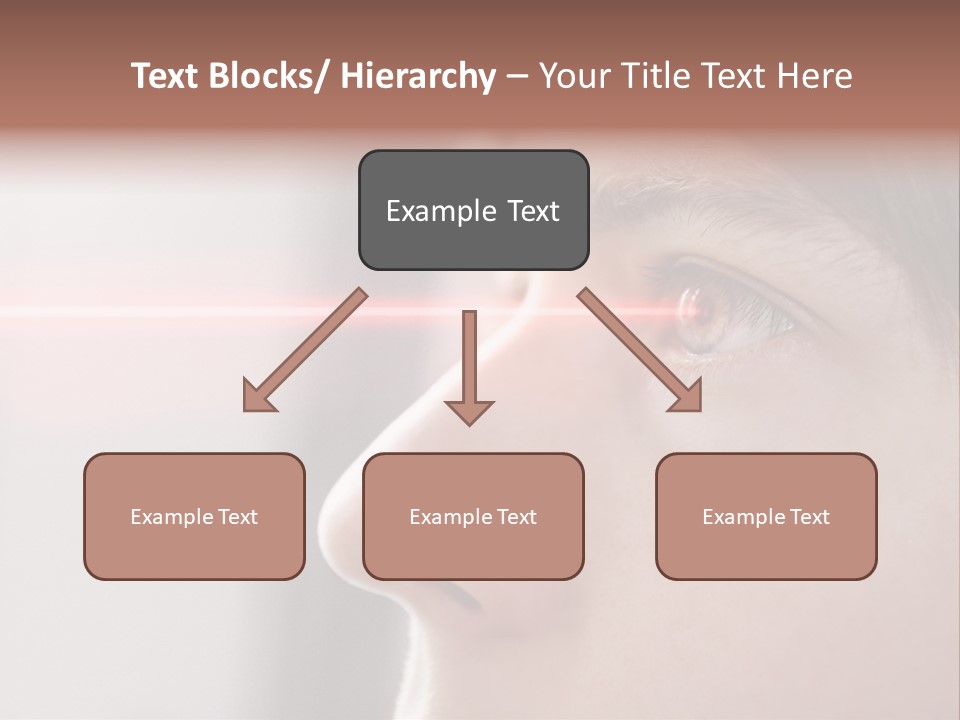 Text Blocks/ Hierarchy – Your Title Text Here

Example Text

Example Text

Example Text

Example Text